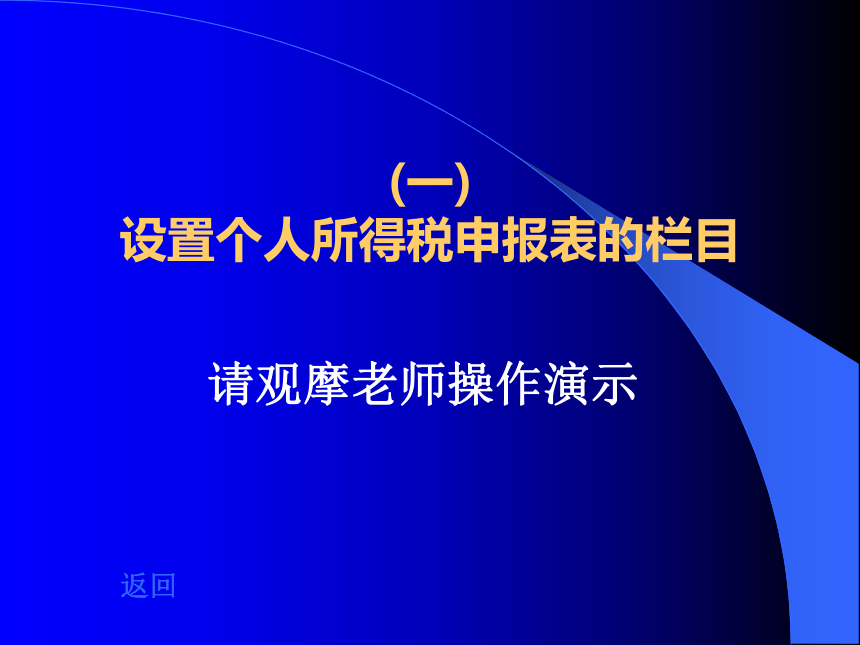 (一)
设置个人所得税申报表的栏目

请观摩老师操作演示

返回